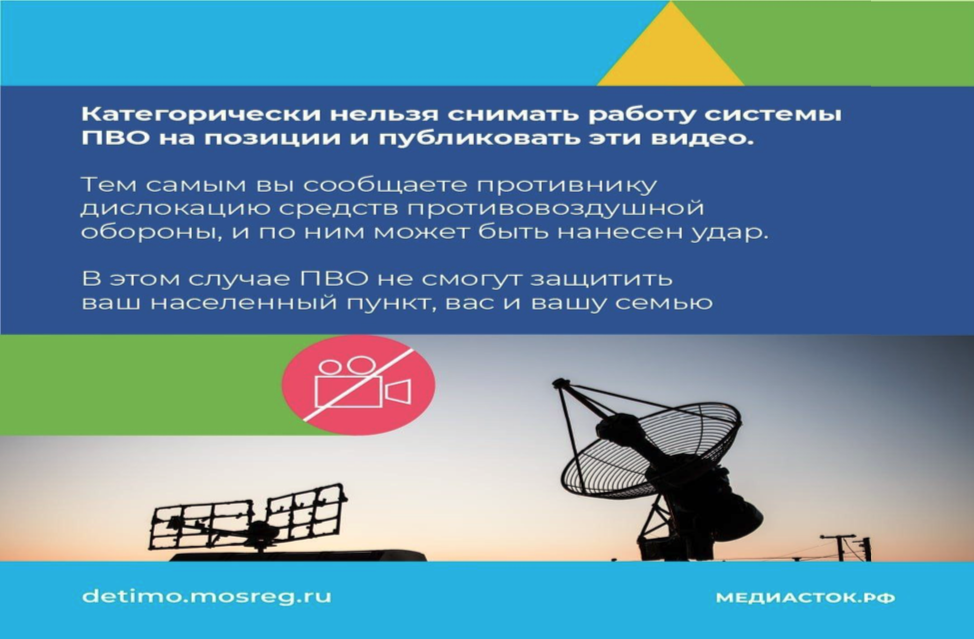 Категорически нельзя снимать работу системы ПВО на позиции и публиковать эти видео.

Тем самым вы сообщаете противнику дислокацию средств противовоздушной обороны, и по ним может быть нанесен удар.

В этом случае ПВО не смогут защитить ваш населенный пункт, вас и вашу семью

detimo.mosreg.ru

МЕДИАСТОК.РФ